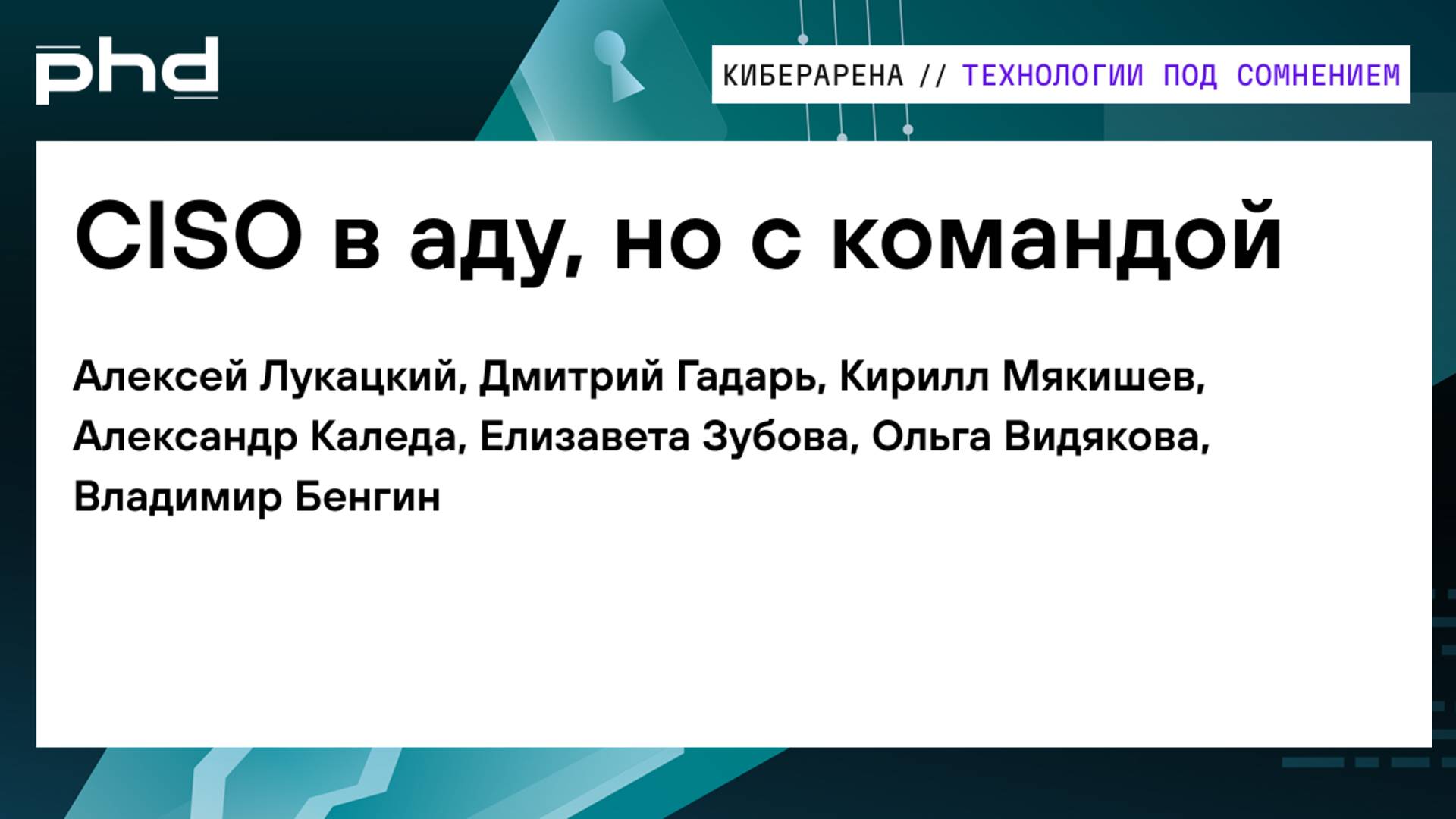 phd

КИБЕРАРЕНА // ТЕХНОЛОГИИ ПОД СОМНЕНИЕМ

CISO в аду, но с командой

Алексей Лукацкий, Дмитрий Гадарь, Кирилл Мякишев, Александр Каледа, Елизавета Зубова, Ольга Видякова, Владимир Бенгин